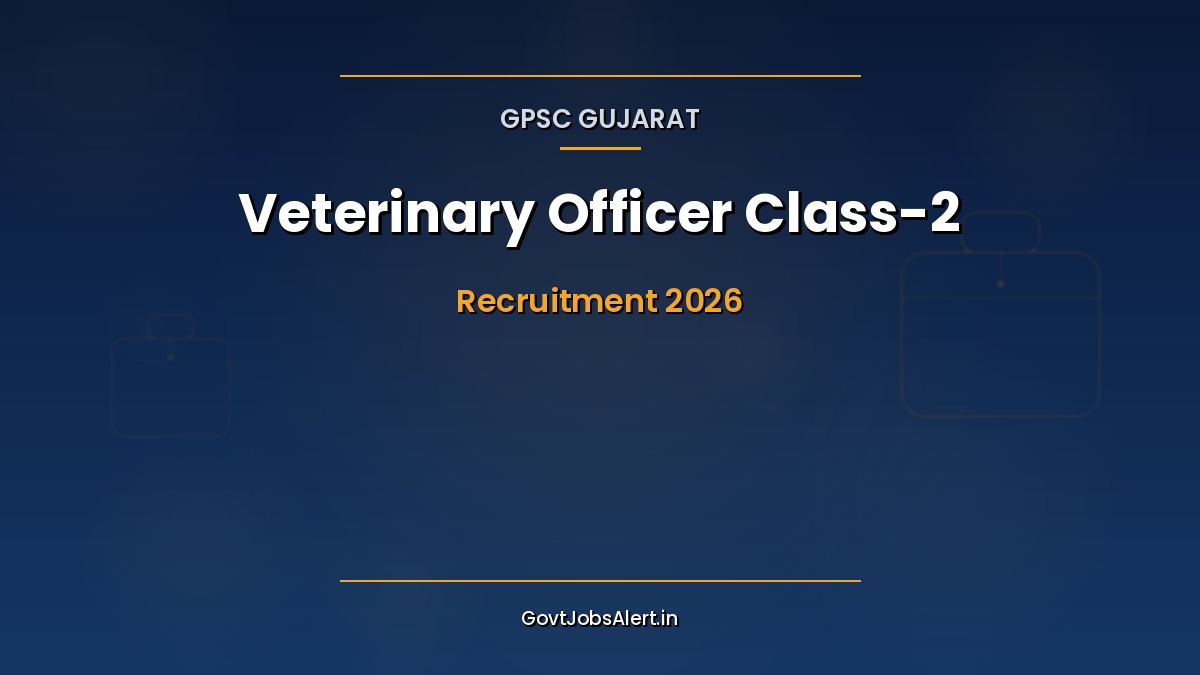 GPSC GUJARAT

Veterinary Officer Class-2

Recruitment 2026

GovtJobsAlert.in